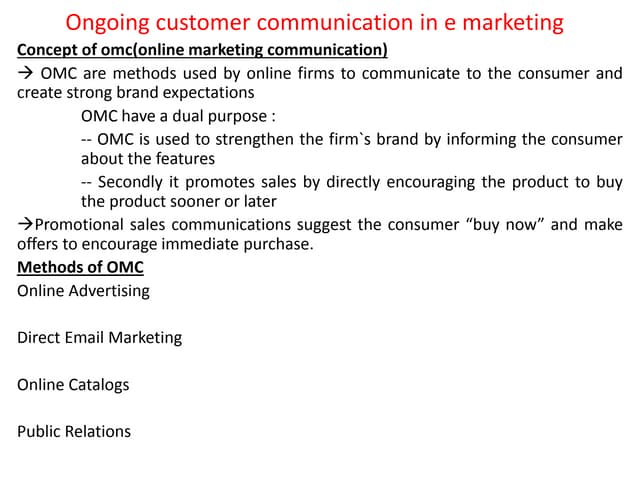 Ongoing customer communication in e marketing

Concept of omc(online marketing communication)

→ OMC are methods used by online firms to communicate to the consumer and create strong brand expectations

OMC have a dual purpose :

-- OMC is used to strengthen the firm`s brand by informing the consumer about the features

-- Secondly it promotes sales by directly encouraging the product to buy the product sooner or later

→Promotional sales communications suggest the consumer “buy now” and make offers to encourage immediate purchase.

Methods of OMC

Online Advertising

Direct Email Marketing

Online Catalogs

Public Relations